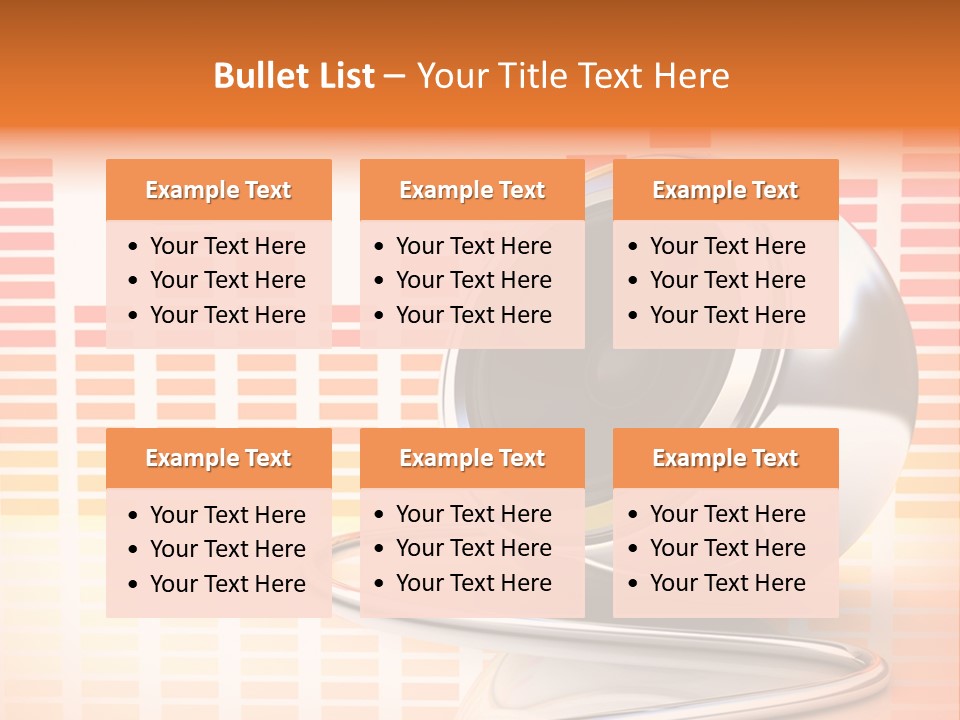 Bullet List – Your Title Text Here

Example Text
• Your Text Here
• Your Text Here
• Your Text Here

Example Text
• Your Text Here
• Your Text Here
• Your Text Here

Example Text
• Your Text Here
• Your Text Here
• Your Text Here

Example Text
• Your Text Here
• Your Text Here
• Your Text Here

Example Text
• Your Text Here
• Your Text Here
• Your Text Here

Example Text
• Your Text Here
• Your Text Here
• Your Text Here